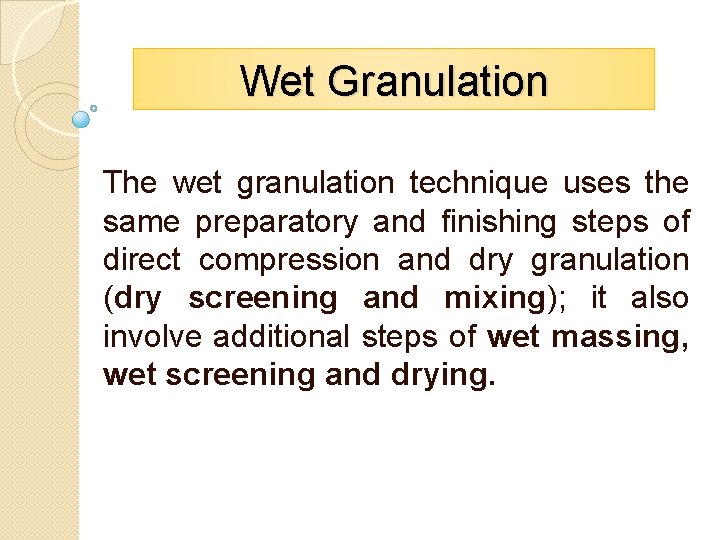 Wet Granulation

The wet granulation technique uses the same preparatory and finishing steps of direct compression and dry granulation (dry screening and mixing); it also involve additional steps of wet massing, wet screening and drying.